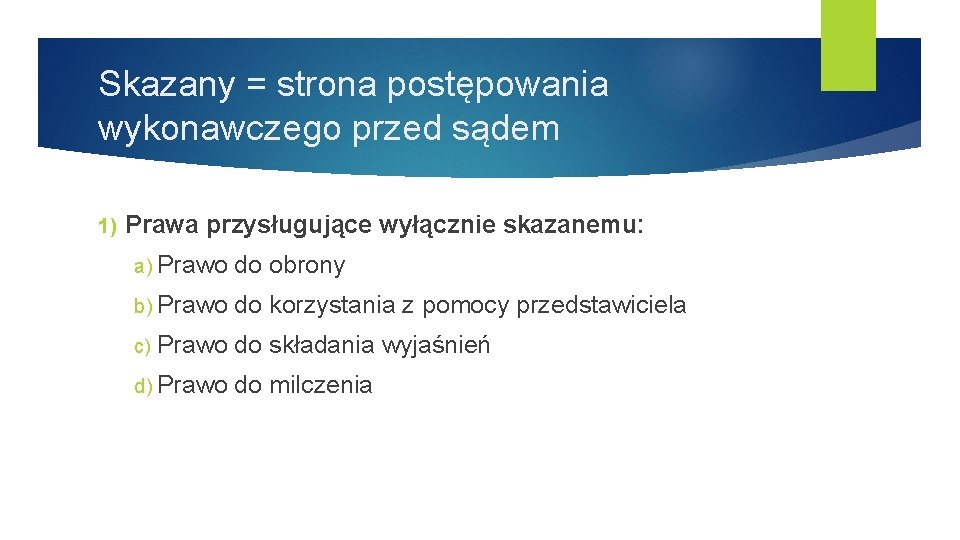 Skazany = strona postępowania wykonawczego przed sądem

1) Prawa przysługujące wyłącznie skazanemu:

a) Prawo do obrony

b) Prawo do korzystania z pomocy przedstawiciela

c) Prawo do składania wyjaśnień

d) Prawo do milczenia